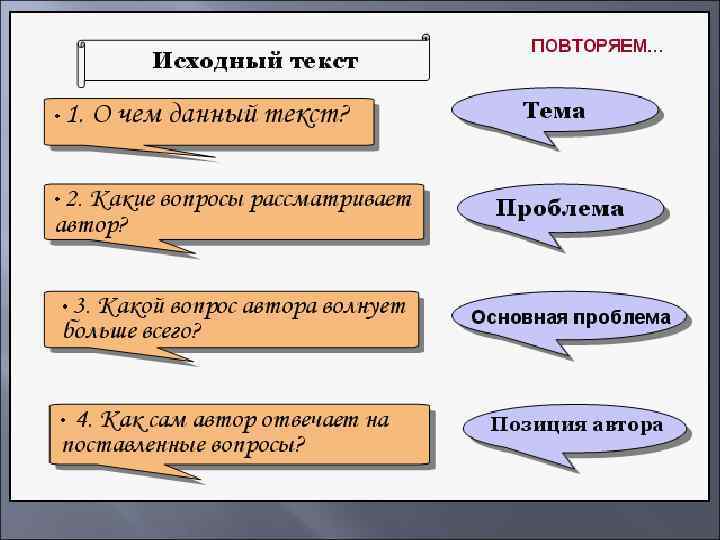 Исходный текст

ПОВТОРЯЕМ…

• 1. О чем данный текст?

Тема

• 2. Какие вопросы рассматривает автор?

Проблема

• 3. Какой вопрос автора волнует больше всего?

Основная проблема

• 4. Как сам автор отвечает на поставленные вопросы?

Позиция автора